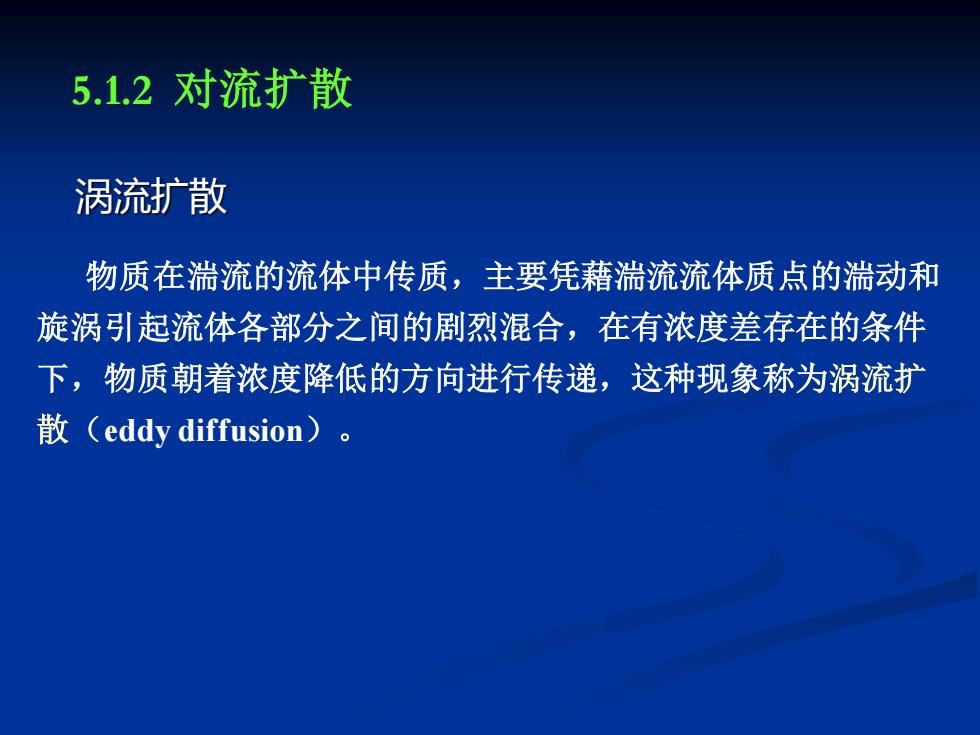 5.1.2 对流扩散

涡流扩散

物质在湍流的流体中传质，主要凭藉湍流流体质点的湍动和旋涡引起流体各部分之间的剧烈混合，在有浓度差存在的条件下，物质朝着浓度降低的方向进行传递，这种现象称为涡流扩散（eddy diffusion）。